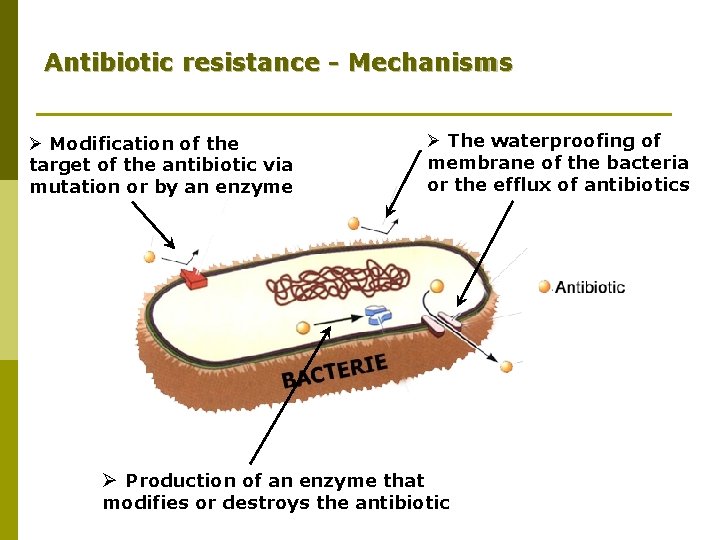 Antibiotic resistance - Mechanisms

➢ Modification of the target of the antibiotic via mutation or by an enzyme

➢ The waterproofing of membrane of the bacteria or the efflux of antibiotics

Antibiotic

BACTERIE

➢ Production of an enzyme that modifies or destroys the antibiotic